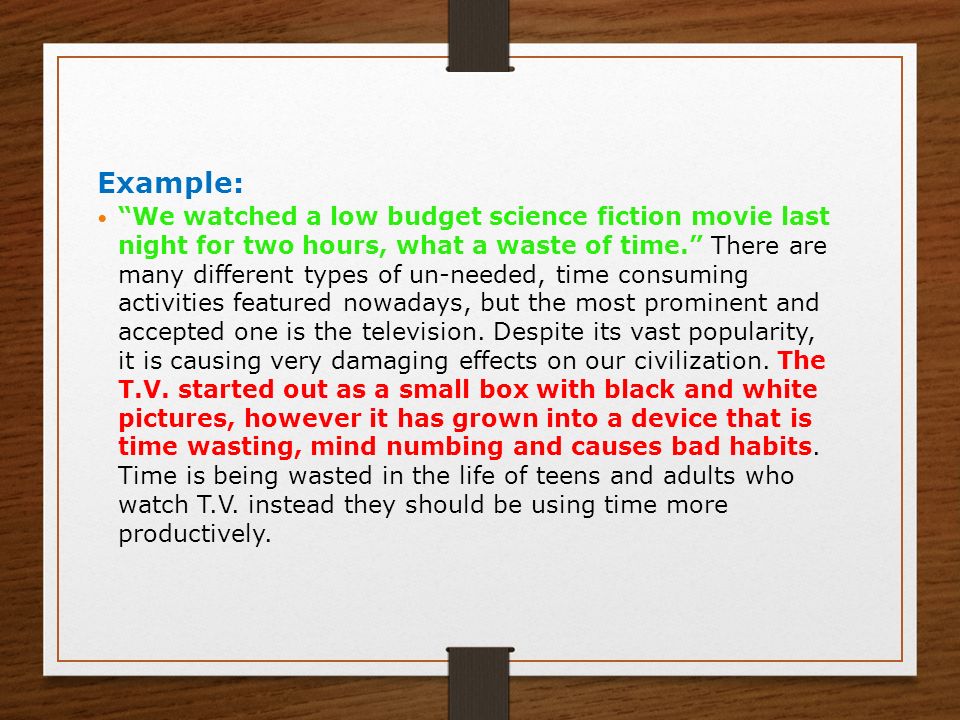 Example:

• “We watched a low budget science fiction movie last night for two hours, what a waste of time.” There are many different types of un-needed, time consuming activities featured nowadays, but the most prominent and accepted one is the television. Despite its vast popularity, it is causing very damaging effects on our civilization. The T.V. started out as a small box with black and white pictures, however it has grown into a device that is time wasting, mind numbing and causes bad habits. Time is being wasted in the life of teens and adults who watch T.V. instead they should be using time more productively.